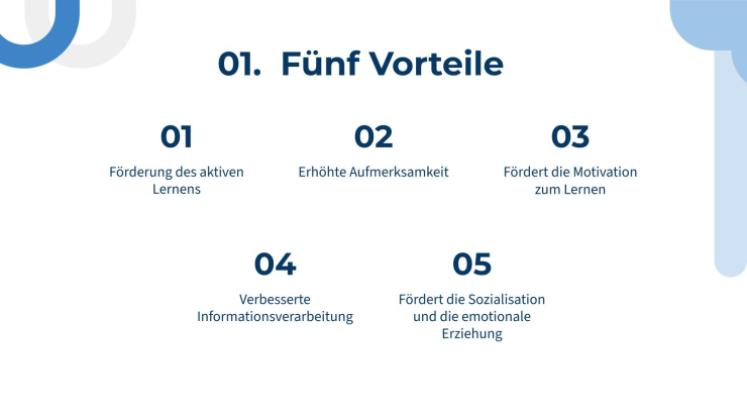 01. Fünf Vorteile

01
Förderung des aktiven Lernens

02
Erhöhte Aufmerksamkeit

03
Fördert die Motivation zum Lernen

04
Verbesserte Informationsverarbeitung

05
Fördert die Sozialisation und die emotionale Erziehung